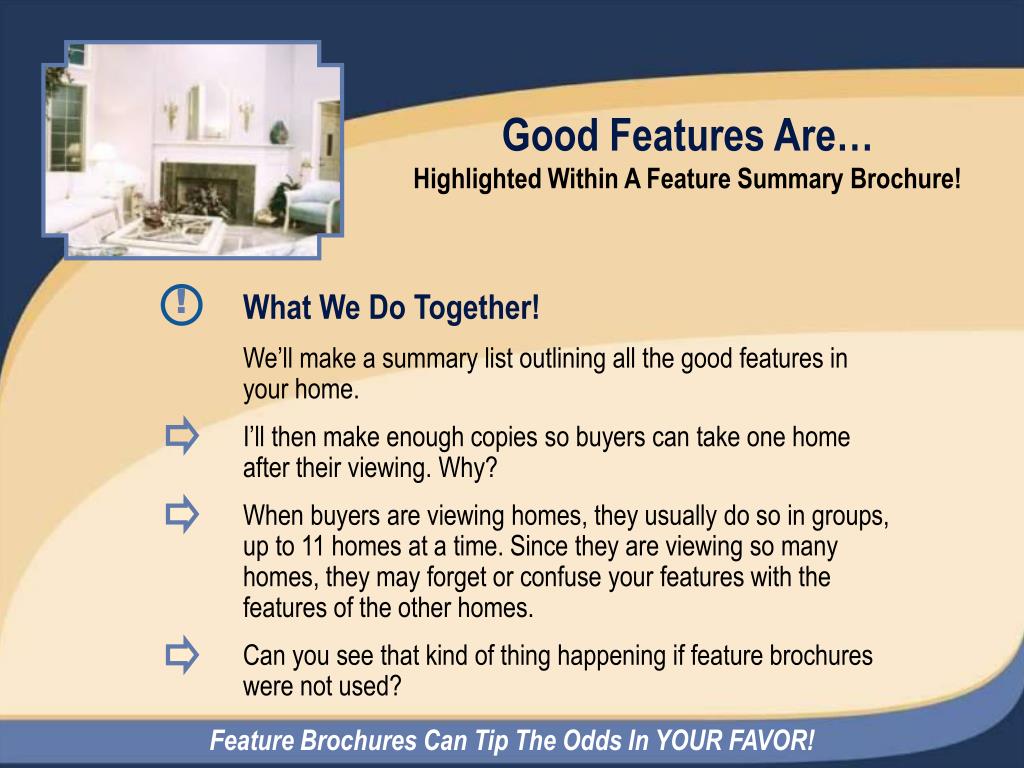 Good Features Are…
Highlighted Within A Feature Summary Brochure!

What We Do Together!

We'll make a summary list outlining all the good features in your home.

I'll then make enough copies so buyers can take one home after their viewing. Why?

When buyers are viewing homes, they usually do so in groups, up to 11 homes at a time. Since they are viewing so many homes, they may forget or confuse your features with the features of the other homes.

Can you see that kind of thing happening if feature brochures were not used?

Feature Brochures Can Tip The Odds In YOUR FAVOR!